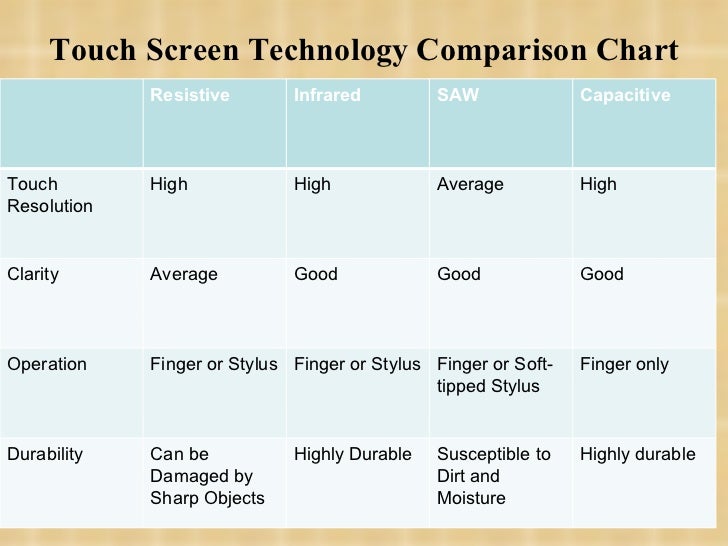 Touch Screen Technology Comparison Chart

| | Resistive | Infrared | SAW | Capacitive |
|---|---|---|---|---|
| Touch Resolution | High | High | Average | High |
| Clarity | Average | Good | Good | Good |
| Operation | Finger or Stylus | Finger or Stylus | Finger or Soft-tipped Stylus | Finger only |
| Durability | Can be Damaged by Sharp Objects | Highly Durable | Susceptible to Dirt and Moisture | Highly durable |